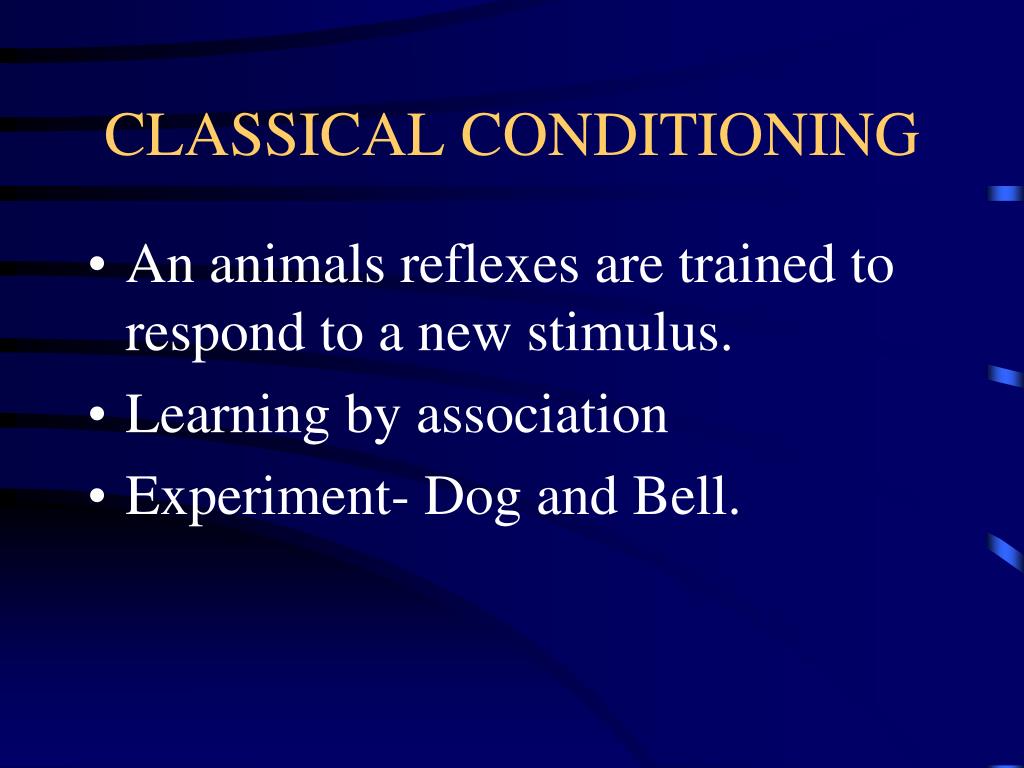 CLASSICAL CONDITIONING

• An animals reflexes are trained to respond to a new stimulus.
• Learning by association
• Experiment- Dog and Bell.